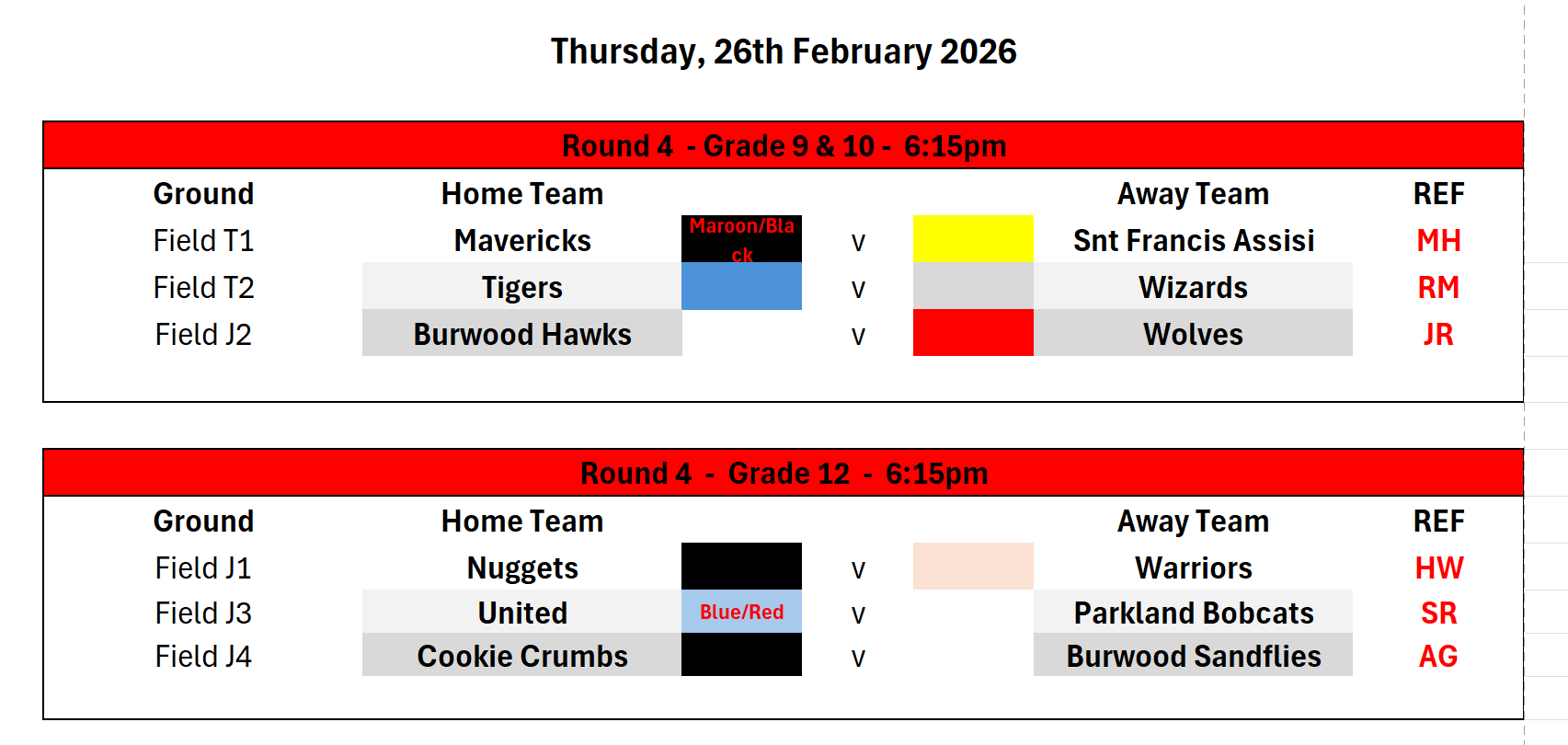 Thursday, 26th February 2026

Round 4 - Grade 9 & 10 - 6:15pm

| Ground | Home Team | | | | Away Team | REF |
|---|---|---|---|---|---|---|
| Field T1 | Mavericks | Maroon/Black | v | | Snt Francis Assisi | MH |
| Field T2 | Tigers | | v | | Wizards | RM |
| Field J2 | Burwood Hawks | | v | | Wolves | JR |

Round 4 - Grade 12 - 6:15pm

| Ground | Home Team | | | | Away Team | REF |
|---|---|---|---|---|---|---|
| Field J1 | Nuggets | | v | | Warriors | HW |
| Field J3 | United | Blue/Red | v | | Parkland Bobcats | SR |
| Field J4 | Cookie Crumbs | | v | | Burwood Sandflies | AG |